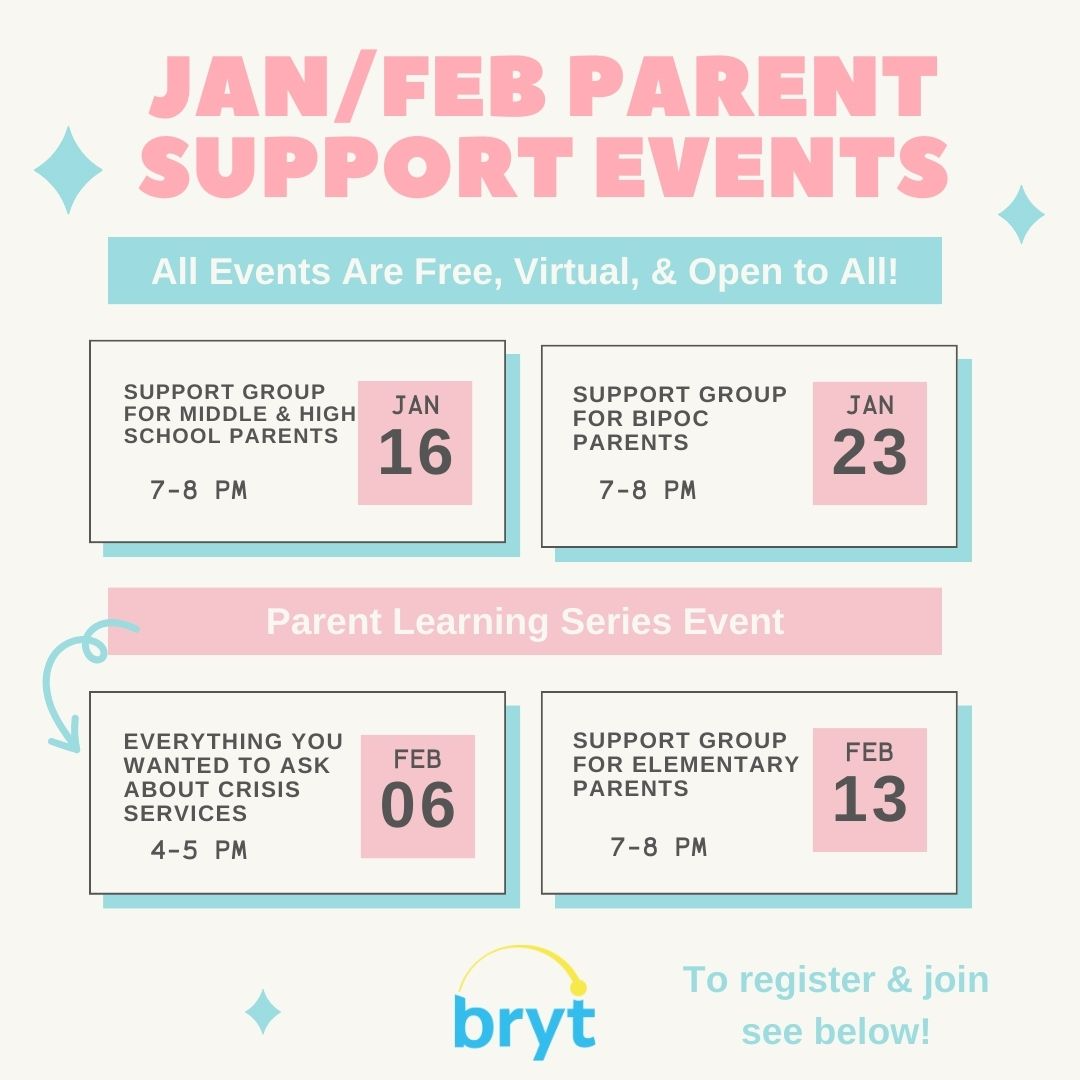 JAN/FEB PARENT SUPPORT EVENTS

All Events Are Free, Virtual, & Open to All!

SUPPORT GROUP FOR MIDDLE & HIGH SCHOOL PARENTS

7-8 PM

JAN
16

SUPPORT GROUP FOR BIPOC PARENTS

7-8 PM

JAN
23

Parent Learning Series Event

EVERYTHING YOU WANTED TO ASK ABOUT CRISIS SERVICES

4-5 PM

FEB
06

SUPPORT GROUP FOR ELEMENTARY PARENTS

7-8 PM

FEB
13

bryt

To register & join see below!